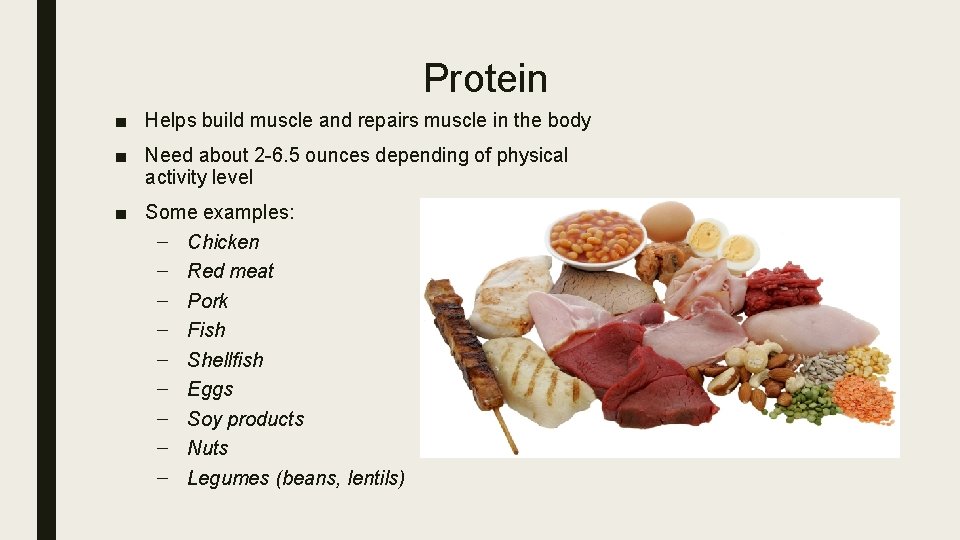 Protein

■ Helps build muscle and repairs muscle in the body

■ Need about 2-6.5 ounces depending of physical activity level

■ Some examples:
– Chicken
– Red meat
– Pork
– Fish
– Shellfish
– Eggs
– Soy products
– Nuts
– Legumes (beans, lentils)